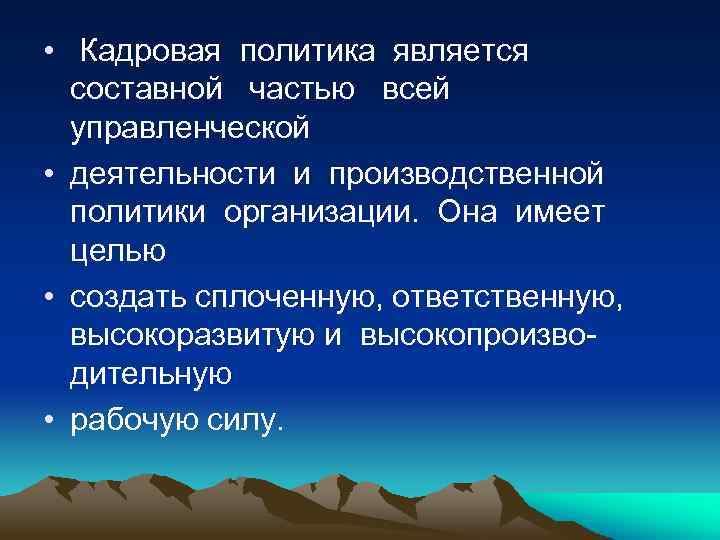 • Кадровая политика является составной частью всей управленческой

• деятельности и производственной политики организации. Она имеет целью

• создать сплоченную, ответственную, высокоразвитую и высокопроизводительную

• рабочую силу.